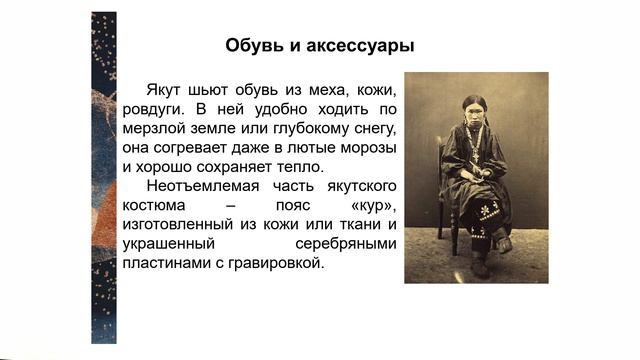 Обувь и аксессуары

Якут шьют обувь из меха, кожи, ровдуги. В ней удобно ходить по мерзлой земле или глубокому снегу, она согревает даже в лютые морозы и хорошо сохраняет тепло.

Неотъемлемая часть якутского костюма – пояс «кур», изготовленный из кожи или ткани и украшенный серебряными пластинами с гравировкой.